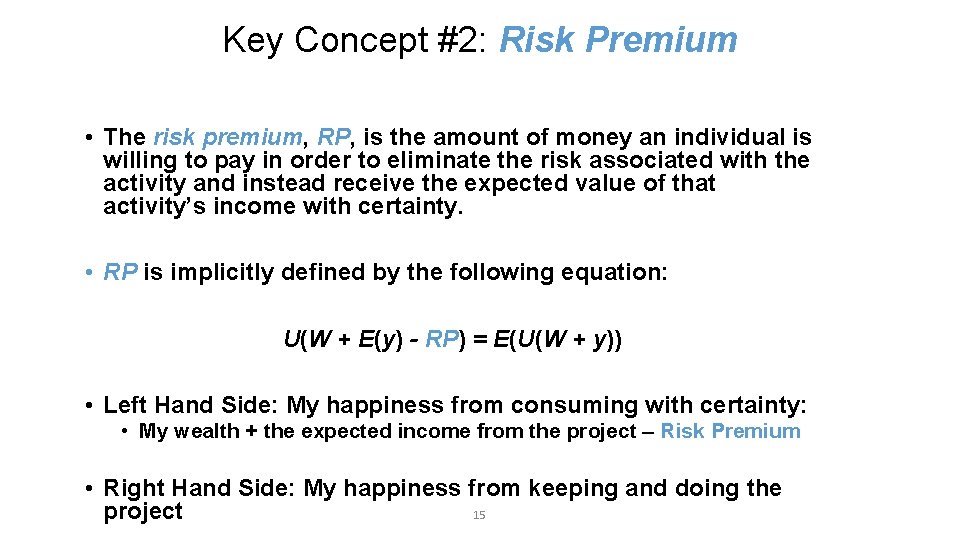 Key Concept #2: Risk Premium

• The risk premium, RP, is the amount of money an individual is willing to pay in order to eliminate the risk associated with the activity and instead receive the expected value of that activity's income with certainty.

• RP is implicitly defined by the following equation:

$U(W + E(y) - RP) = E(U(W + y))$

• Left Hand Side: My happiness from consuming with certainty:
  • My wealth + the expected income from the project – Risk Premium

• Right Hand Side: My happiness from keeping and doing the project

15